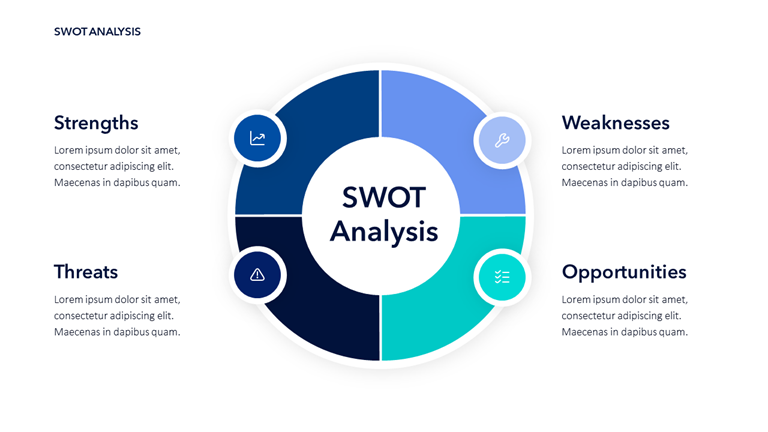 SWOT ANALYSIS

Strengths
Lorem ipsum dolor sit amet, consectetur adipiscing elit. Maecenas in dapibus quam.

Threats
Lorem ipsum dolor sit amet, consectetur adipiscing elit. Maecenas in dapibus quam.

SWOT Analysis

Weaknesses
Lorem ipsum dolor sit amet, consectetur adipiscing elit. Maecenas in dapibus quam.

Opportunities
Lorem ipsum dolor sit amet, consectetur adipiscing elit. Maecenas in dapibus quam.